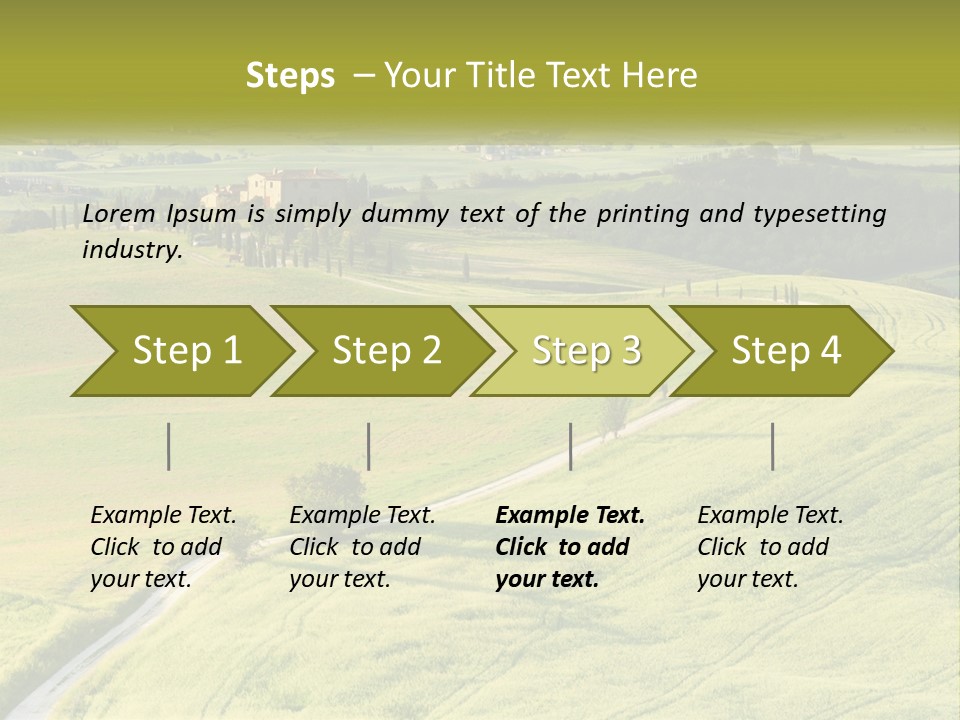 Steps – Your Title Text Here

Lorem Ipsum is simply dummy text of the printing and typesetting industry.

Step 1

Step 2

Step 3

Step 4

Example Text. Click to add your text.

Example Text. Click to add your text.

Example Text. Click to add your text.

Example Text. Click to add your text.